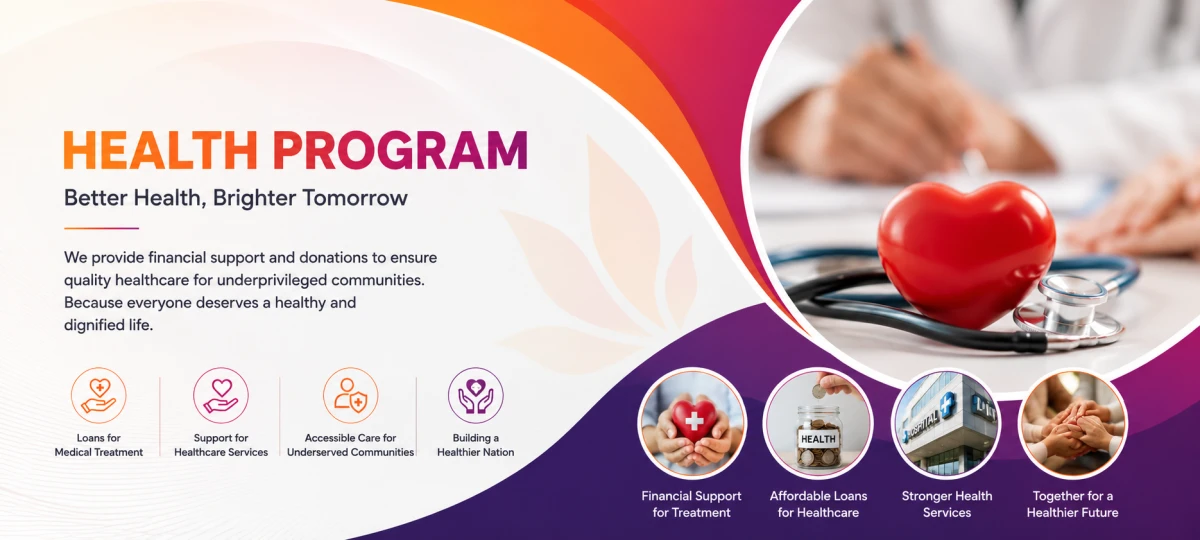 HEALTH PROGRAM

Better Health, Brighter Tomorrow

We provide financial support and donations to ensure quality healthcare for underprivileged communities. Because everyone deserves a healthy and dignified life.

Loans for Medical Treatment

Support for Healthcare Services

Accessible Care for Underserved Communities

Building a Healthier Nation

HEALTH

HOSPITAL

Financial Support for Treatment

Affordable Loans for Healthcare

Stronger Health Services

Together for a Healthier Future